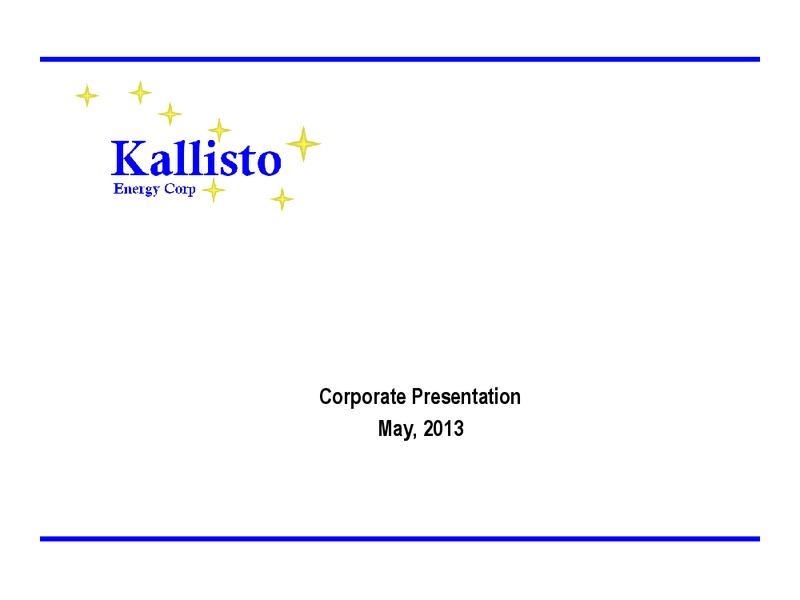 Kallisto
Energy Corp

Corporate Presentation
May, 2013